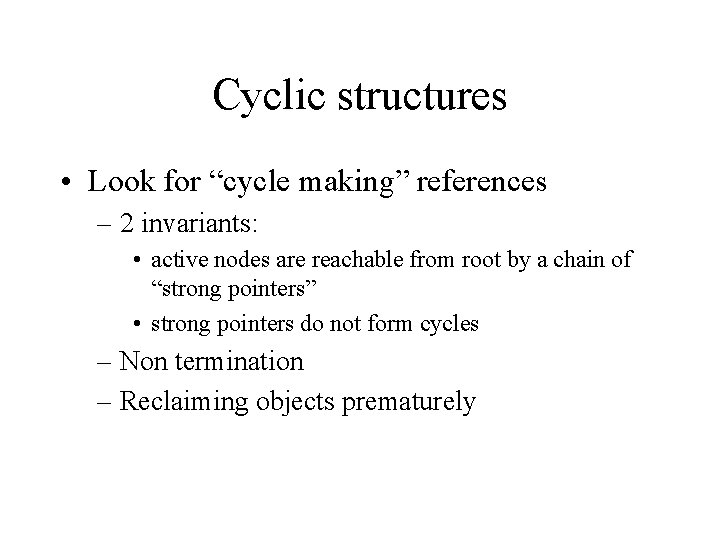 Cyclic structures

• Look for “cycle making” references
 – 2 invariants:
  • active nodes are reachable from root by a chain of “strong pointers”
  • strong pointers do not form cycles
 – Non termination
 – Reclaiming objects prematurely